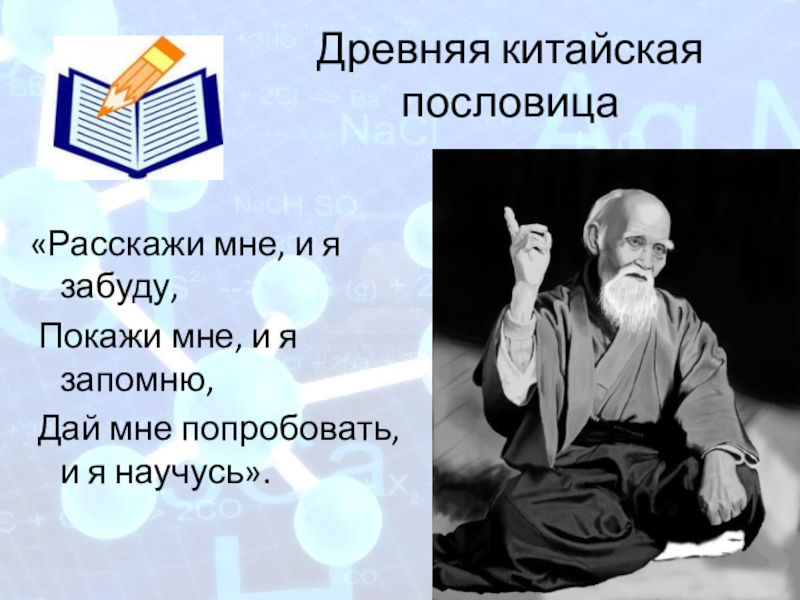 Древняя китайская пословица

«Расскажи мне, и я забуду,
Покажи мне, и я запомню,
Дай мне попробовать, и я научусь».